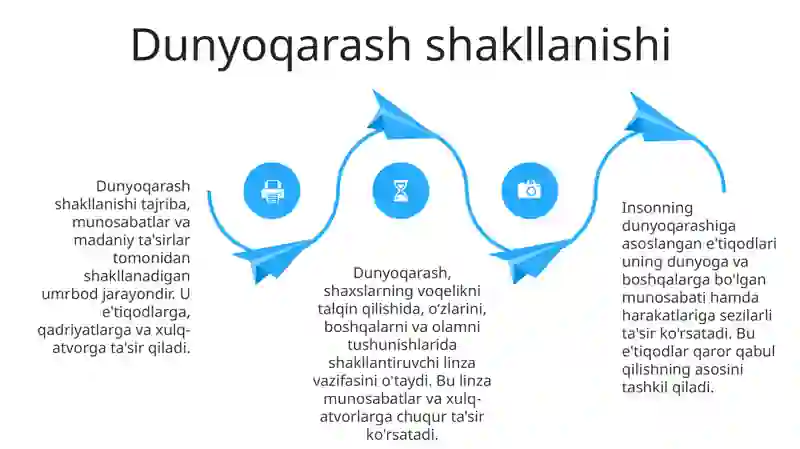 Dunyoqarash shakllanishi

Dunyoqarash shakllanishi tajriba, munosabatlar va madaniy ta'sirlar tomonidan shakllanadigan umrbod jarayondir. U e'tiqodlarga, qadriyatlarga va xulq-atvorga ta'sir qiladi.

Dunyoqarash, shaxslarning voqelikni talqin qilishida, o'zlarini, boshqalarni va olamni tushunishlarida shakllantiruvchi linza vazifasini o'taydi. Bu linza munosabatlar va xulq-atvorlarga chuqur ta'sir ko'rsatadi.

Insonning dunyoqarashiga asoslangan e'tiqodlari uning dunyoga va boshqalarga bo'lgan munosabati hamda harakatlariga sezilarli ta'sir ko'rsatadi. Bu e'tiqodlar qaror qabul qilishning asosini tashkil qiladi.